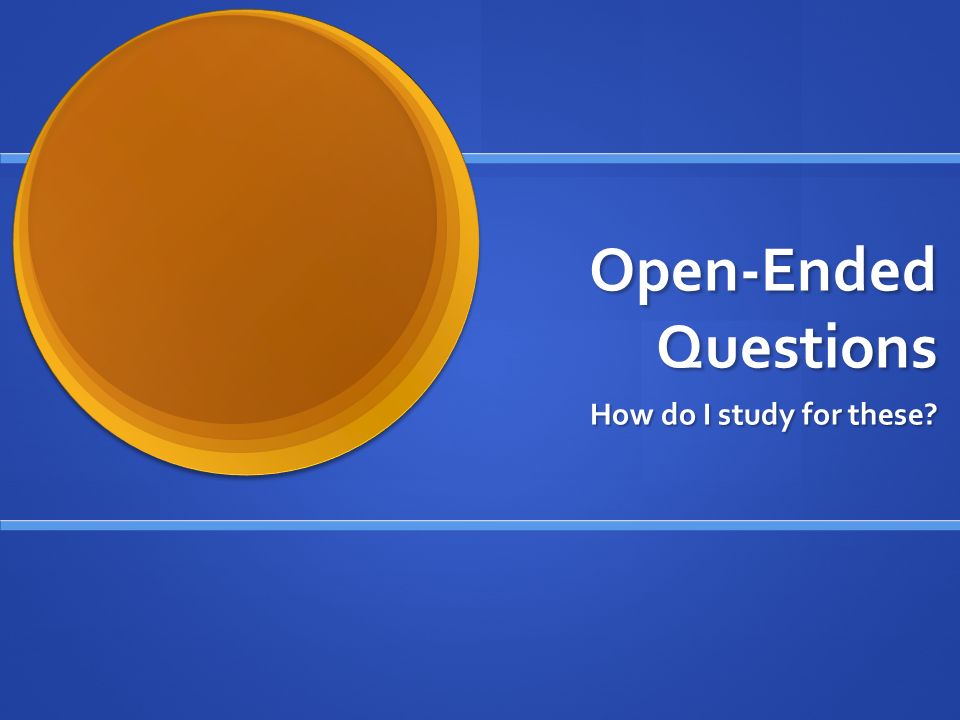 Open-Ended Questions

How do I study for these?